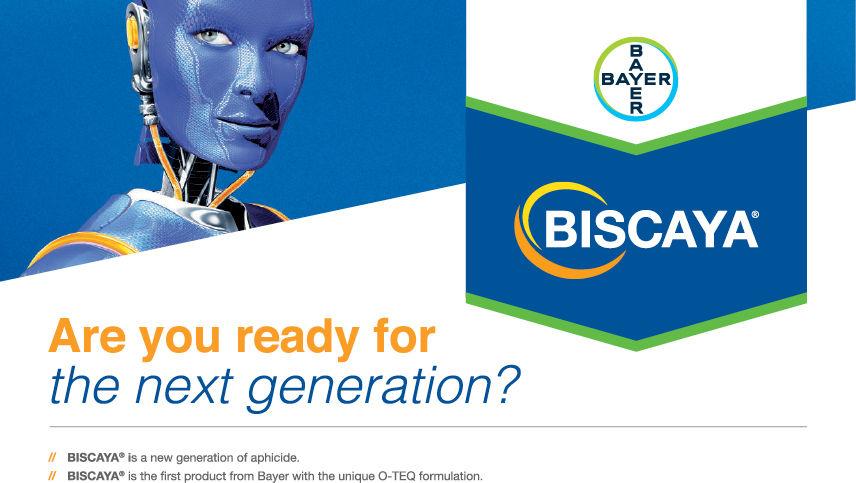 BAYER
BAYER

BISCAYA®

Are you ready for
the next generation?

// BISCAYA® is a new generation of aphicide.
// BISCAYA® is the first product from Bayer with the unique O-TEQ formulation.